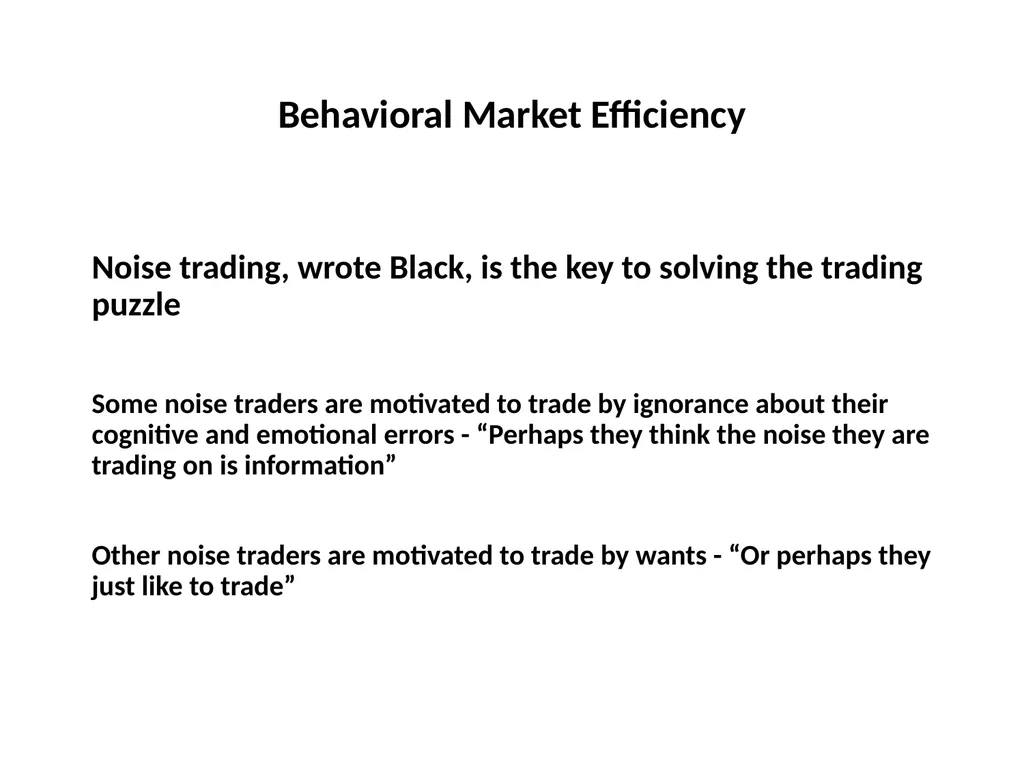 Behavioral Market Efficiency

Noise trading, wrote Black, is the key to solving the trading puzzle

Some noise traders are motivated to trade by ignorance about their cognitive and emotional errors - “Perhaps they think the noise they are trading on is information”

Other noise traders are motivated to trade by wants - “Or perhaps they just like to trade”